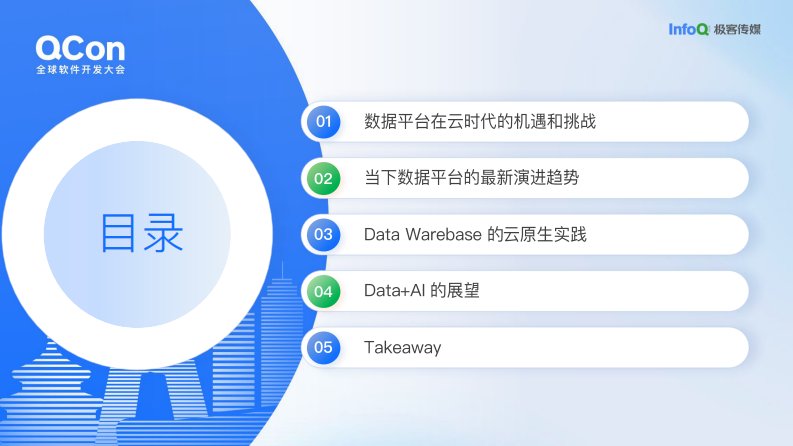 QCon
全球软件开发大会

InfoQ 极客传媒

目录

01 数据平台在云时代的机遇和挑战

02 当下数据平台的最新演进趋势

03 Data Warebase 的云原生实践

04 Data+AI 的展望

05 Takeaway